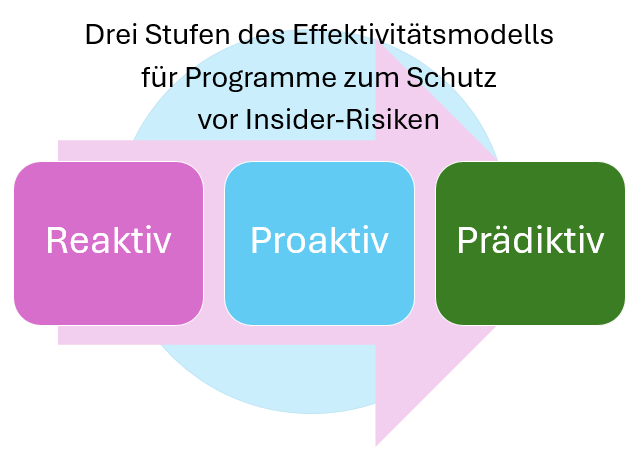 Drei Stufen des Effektivitätsmodells für Programme zum Schutz vor Insider-Risiken

Reaktiv

Proaktiv

Prädiktiv